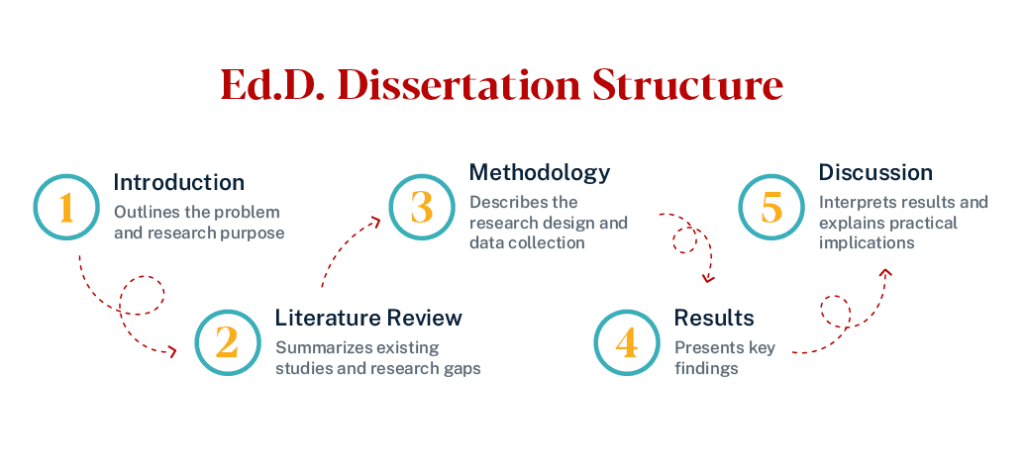 Ed.D. Dissertation Structure

1 Introduction
Outlines the problem and research purpose

2 Literature Review
Summarizes existing studies and research gaps

3 Methodology
Describes the research design and data collection

4 Results
Presents key findings

5 Discussion
Interprets results and explains practical implications